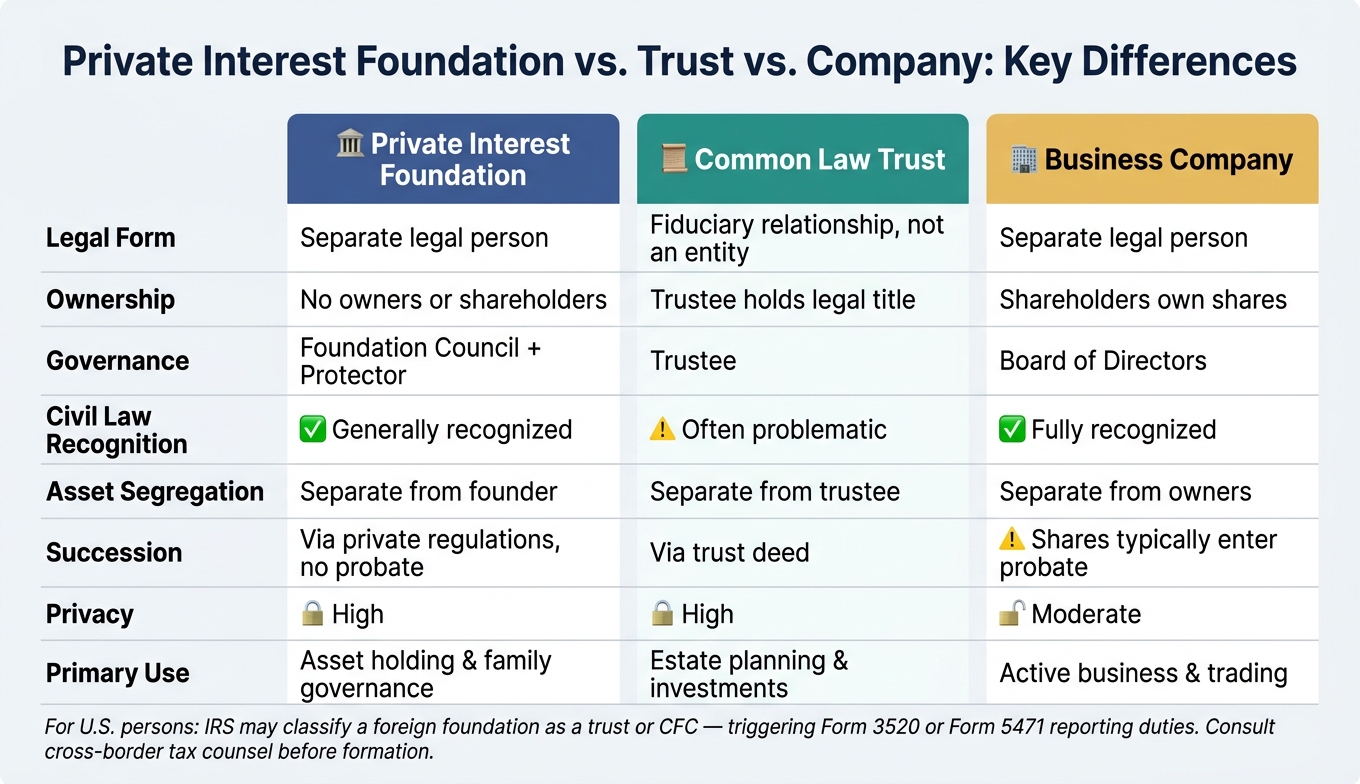 Private Interest Foundation vs. Trust vs. Company: Key Differences

| | 🏛️ Private Interest Foundation | 📜 Common Law Trust | 🏢 Business Company |
|---|---|---|---|
| Legal Form | Separate legal person | Fiduciary relationship, not an entity | Separate legal person |
| Ownership | No owners or shareholders | Trustee holds legal title | Shareholders own shares |
| Governance | Foundation Council + Protector | Trustee | Board of Directors |
| Civil Law Recognition | ✅ Generally recognized | ⚠️ Often problematic | ✅ Fully recognized |
| Asset Segregation | Separate from founder | Separate from trustee | Separate from owners |
| Succession | Via private regulations, no probate | Via trust deed | ⚠️ Shares typically enter probate |
| Privacy | 🔒 High | 🔒 High | 🔓 Moderate |
| Primary Use | Asset holding & family governance | Estate planning & investments | Active business & trading |

For U.S. persons: IRS may classify a foreign foundation as a trust or CFC — triggering Form 3520 or Form 5471 reporting duties. Consult cross-border tax counsel before formation.